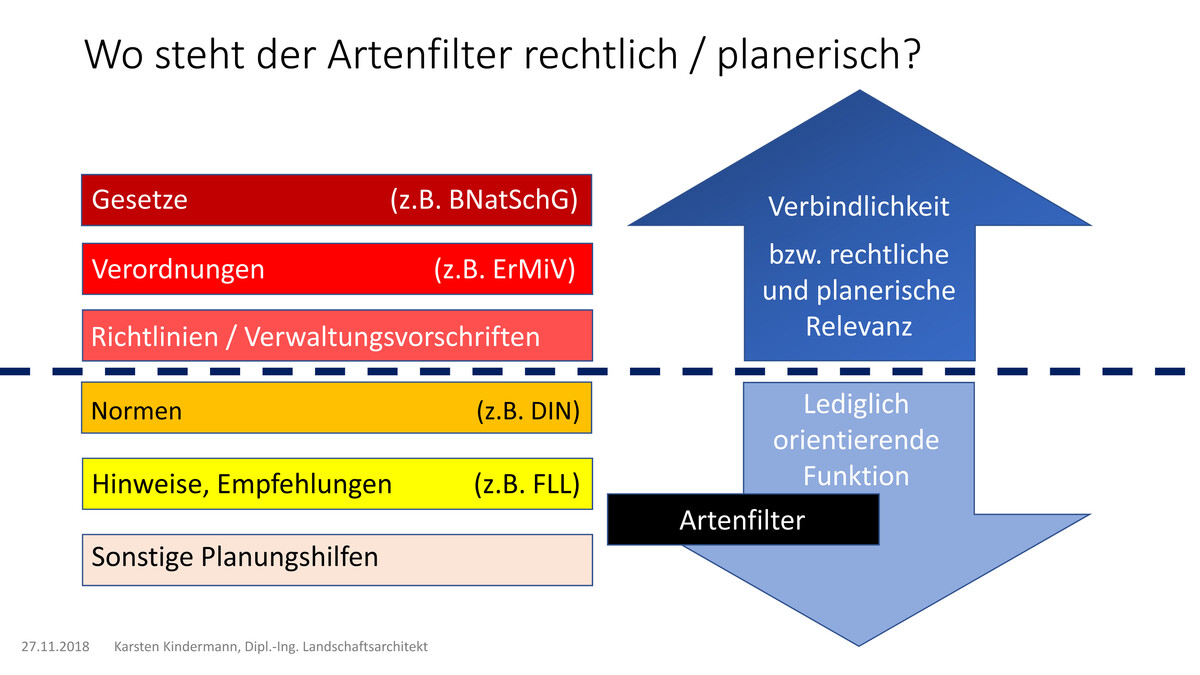 Wo steht der Artenfilter rechtlich / planerisch?

Gesetze (z.B. BNatSchG)

Verordnungen (z.B. ErMiV)

Richtlinien / Verwaltungsvorschriften

Normen (z.B. DIN)

Hinweise, Empfehlungen (z.B. FLL)

Sonstige Planungshilfen

Verbindlichkeit

bzw. rechtliche und planerische Relevanz

Lediglich orientierende Funktion

Artenfilter

27.11.2018 Karsten Kindermann, Dipl.-Ing. Landschaftsarchitekt